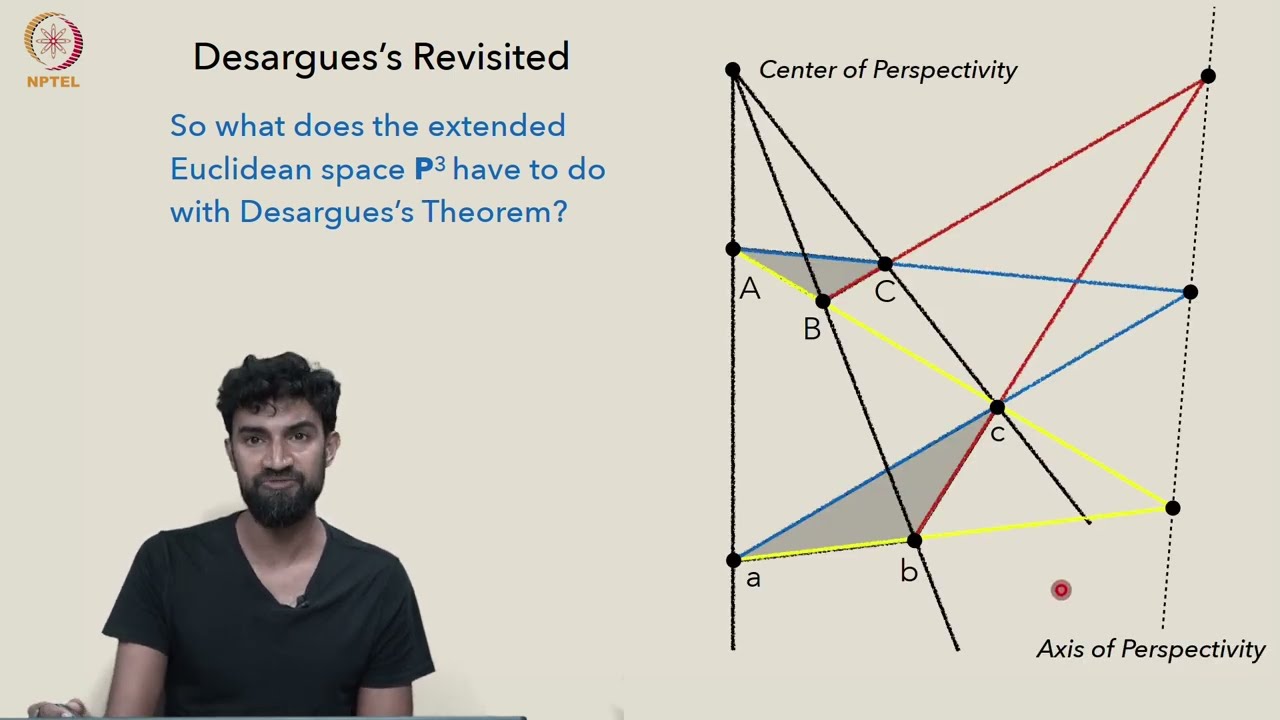 NPTEL

Desargues's Revisited

So what does the extended Euclidean space $\mathbf{P}^3$ have to do with Desargues's Theorem?

Center of Perspectivity

A
B
C
c
a
b

Axis of Perspectivity